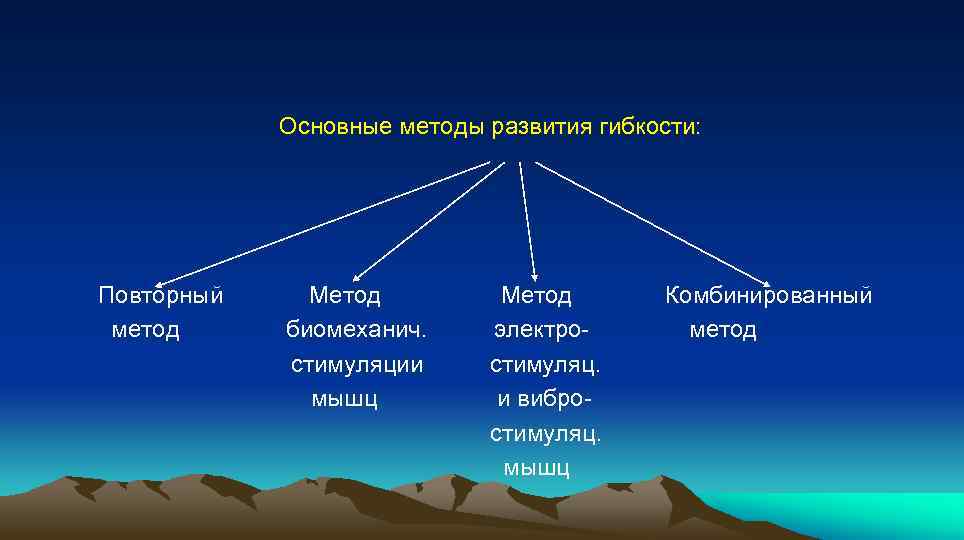 Основные методы развития гибкости:

Повторный метод

Метод биомеханич. стимуляции мышц

Метод электро-стимуляц. и вибро-стимуляц. мышц

Комбинированный метод